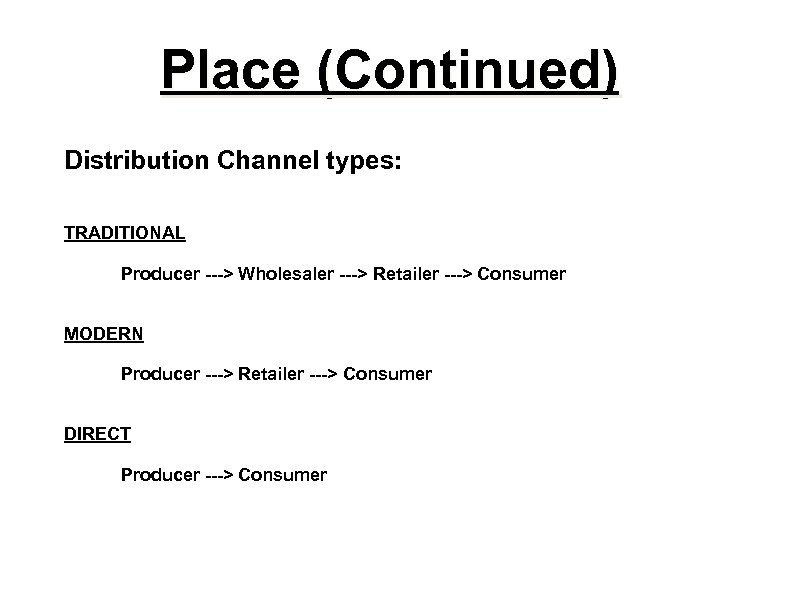 Place (Continued)

Distribution Channel types:

TRADITIONAL

Producer ---> Wholesaler ---> Retailer ---> Consumer

MODERN

Producer ---> Retailer ---> Consumer

DIRECT

Producer ---> Consumer